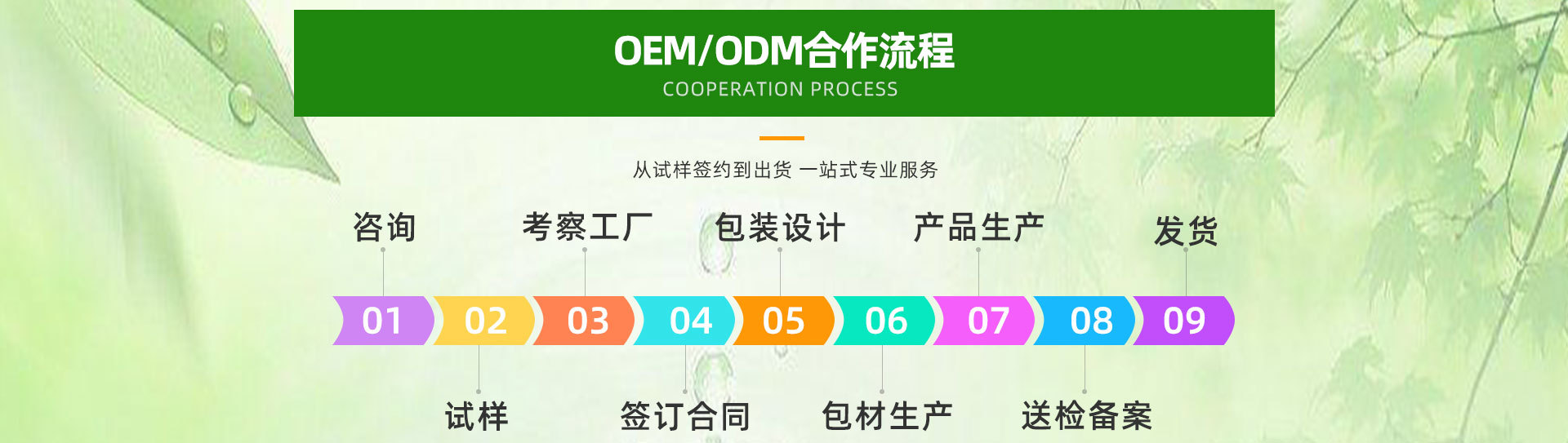 OEM/ODM合作流程
COOPERATION PROCESS

从试样签约到出货 一站式专业服务

咨询
考察工厂
包装设计
产品生产
发货

01 02 03 04 05 06 07 08 09

试样
签订合同
包材生产
送检备案